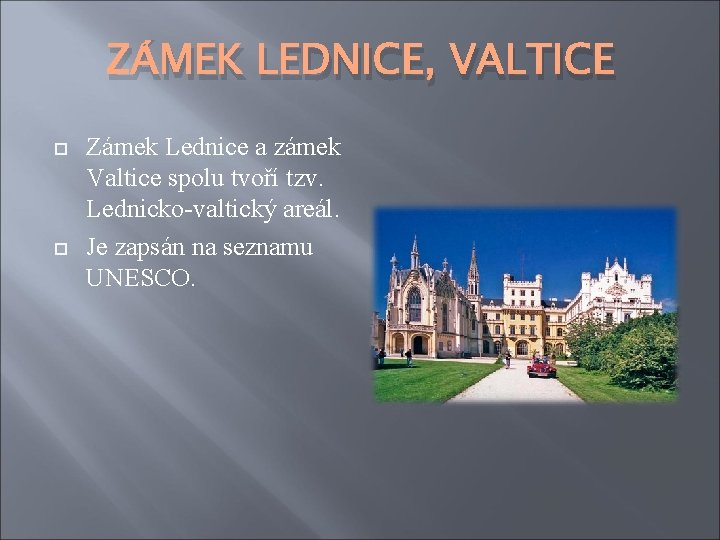 ZÁMEK LEDNICE, VALTICE

Zámek Lednice a zámek Valtice spolu tvoří tzv. Lednicko-valtický areál.

Je zapsán na seznamu UNESCO.